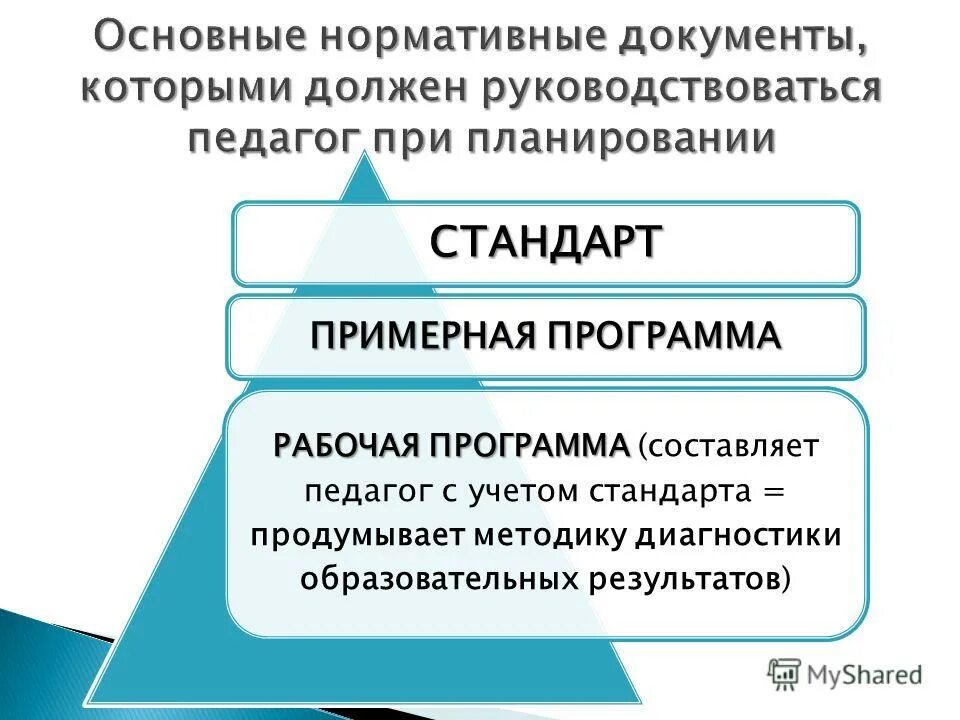 Основные нормативные документы, которыми должен руководствоваться педагог при планировании

СТАНДАРТ

ПРИМЕРНАЯ ПРОГРАММА

РАБОЧАЯ ПРОГРАММА (составляет педагог с учетом стандарта = продумывает методику диагностики образовательных результатов)

MyShared